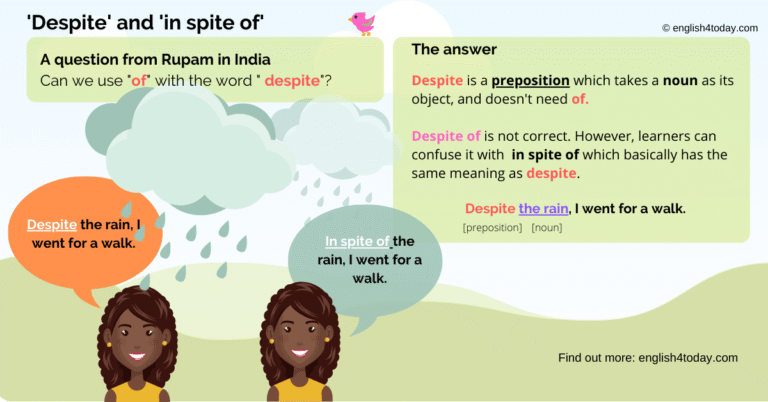 'Despite' and 'in spite of'

© english4today.com

A question from Rupam in India
Can we use "of" with the word " despite"?

The answer

Despite is a preposition which takes a noun as its object, and doesn't need of.

Despite of is not correct. However, learners can confuse it with in spite of which basically has the same meaning as despite.

Despite the rain, I went for a walk.
[preposition] [noun]

Despite the rain, I went for a walk.

In spite of the rain, I went for a walk.

Find out more: english4today.com